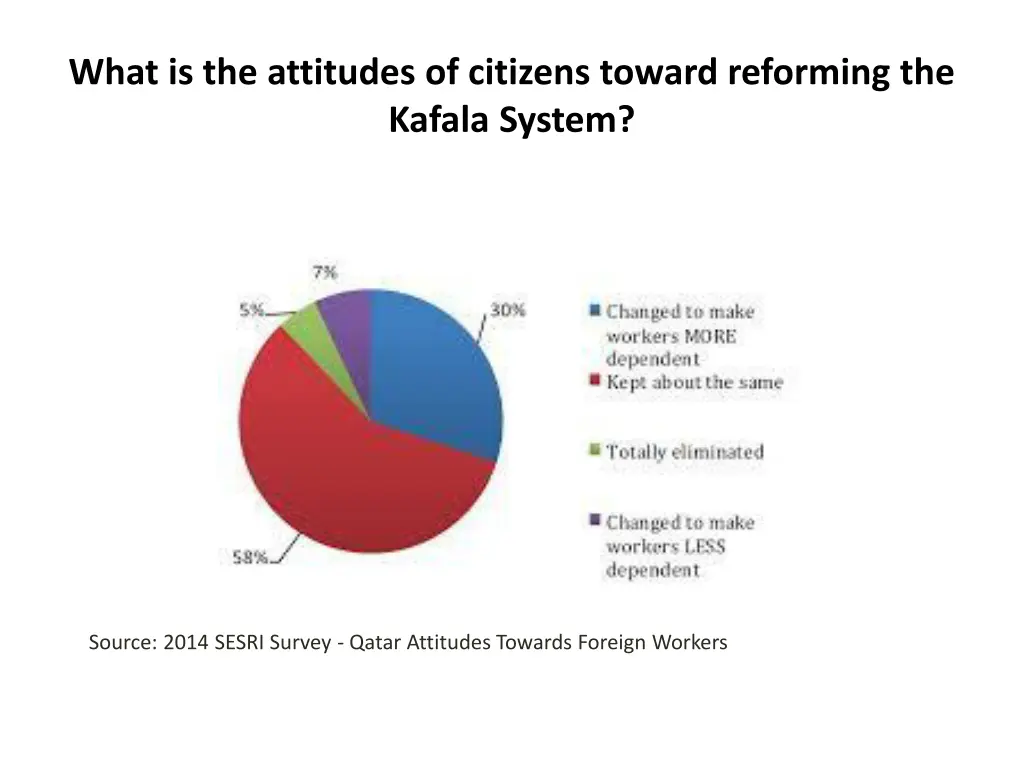 What is the attitudes of citizens toward reforming the Kafala System?

7%

5%

30%

58%

Changed to make workers MORE dependent

Kept about the same

Totally eliminated

Changed to make workers LESS dependent

Source: 2014 SESRI Survey - Qatar Attitudes Towards Foreign Workers